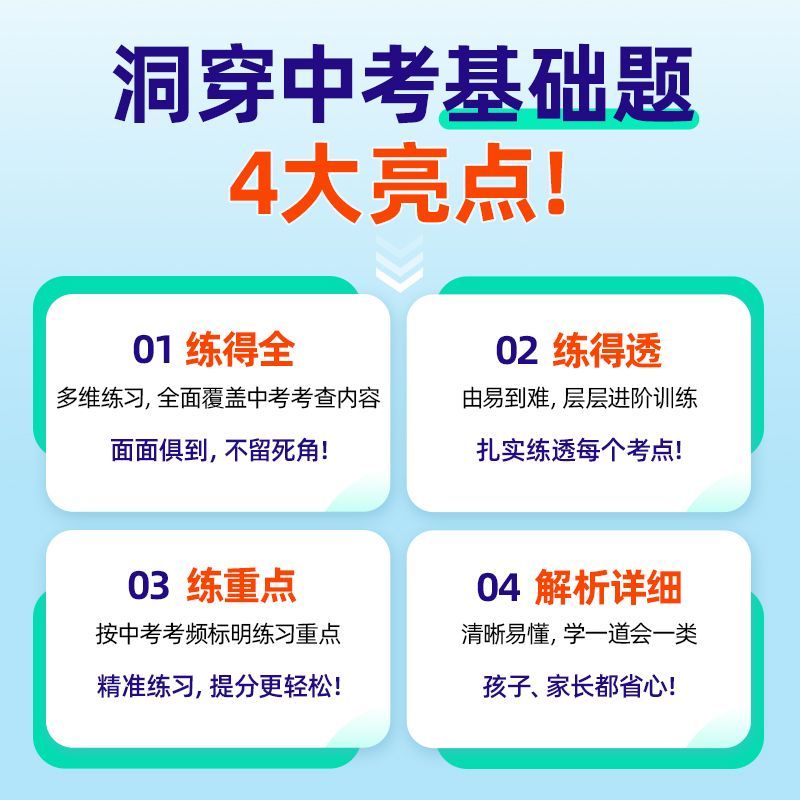 洞穿中考基础题

4大亮点!

01 练得全

多维练习, 全面覆盖中考考查内容

面面俱到, 不留死角!

02 练得透

由易到难, 层层进阶训练

扎实练透每个考点!

03 练重点

按中考考频标明练习重点

精准练习, 提分更轻松!

04 解析详细

清晰易懂, 学一道会一类

孩子、家长都省心!